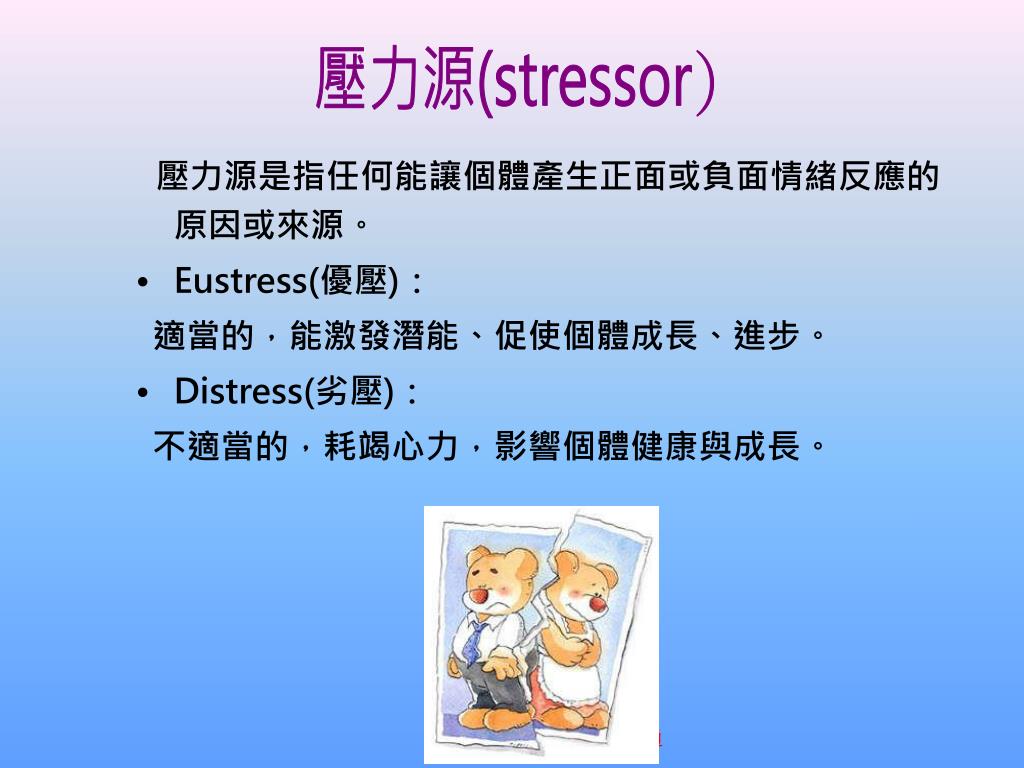 壓力源(stressor）

壓力源是指任何能讓個體產生正面或負面情緒反應的原因或來源。

• Eustress(優壓)：
適當的，能激發潛能、促使個體成長、進步。

• Distress(劣壓)：
不適當的，耗竭心力，影響個體健康與成長。